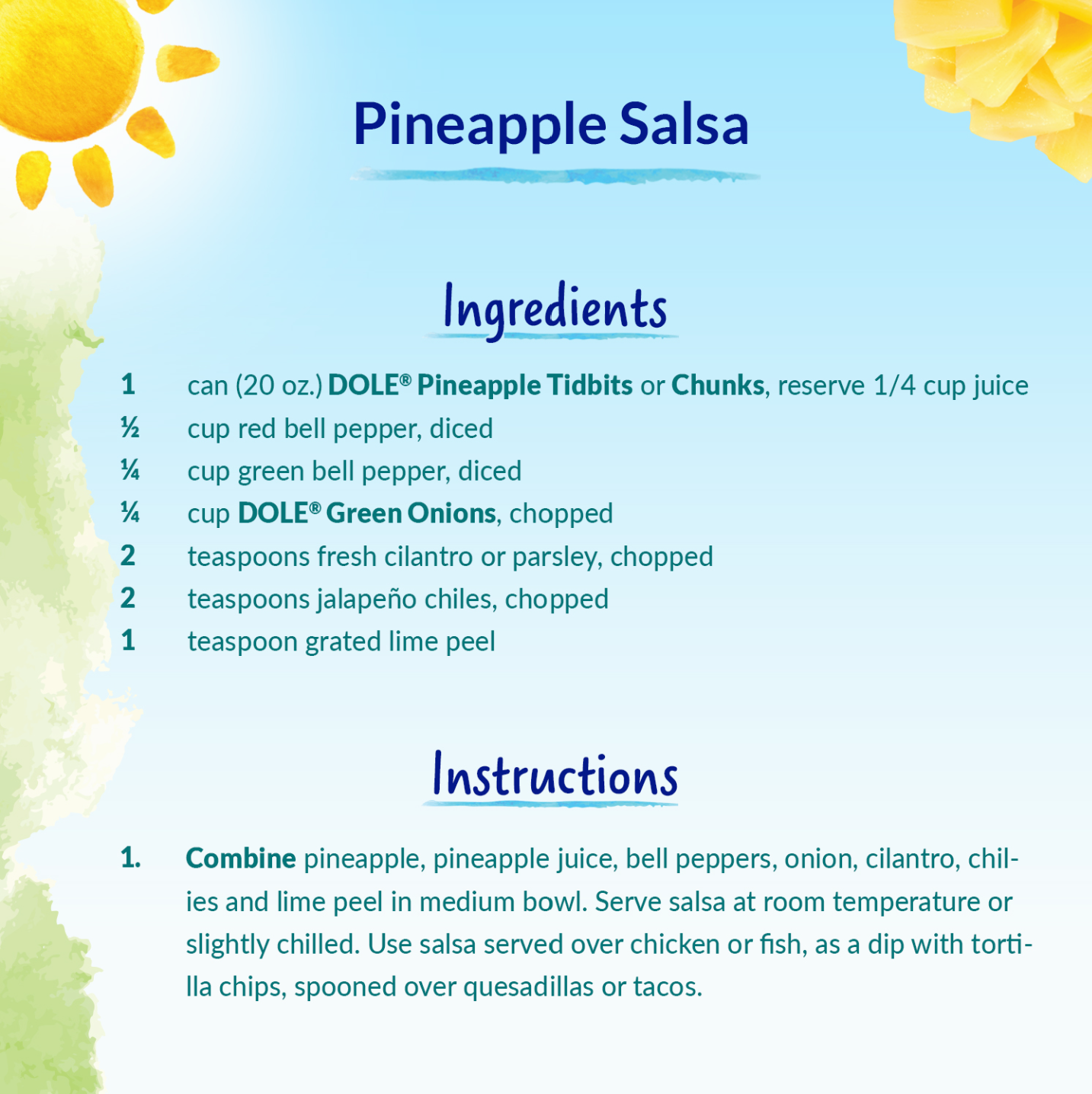 Pineapple Salsa

Ingredients

1 can (20 oz.) DOLE® Pineapple Tidbits or Chunks, reserve 1/4 cup juice
½ cup red bell pepper, diced
¼ cup green bell pepper, diced
¼ cup DOLE® Green Onions, chopped
2 teaspoons fresh cilantro or parsley, chopped
2 teaspoons jalapeño chiles, chopped
1 teaspoon grated lime peel

Instructions

1. Combine pineapple, pineapple juice, bell peppers, onion, cilantro, chilies and lime peel in medium bowl. Serve salsa at room temperature or slightly chilled. Use salsa served over chicken or fish, as a dip with tortilla chips, spooned over quesadillas or tacos.